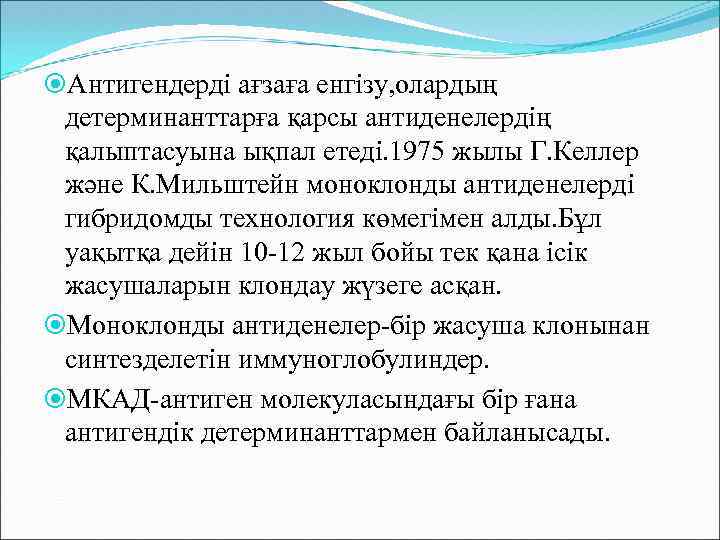 Антигендерді ағзаға енгізу,олардың детерминанттарға қарсы антиденелердің қалыптасуына ықпал етеді.1975 жылы Г.Келлер және К.Мильштейн моноклонды антиденелерді гибридомды технология көмегімен алды.Бұл уақытқа дейін 10-12 жыл бойы тек қана ісік жасушаларын клондау жүзеге асқан.

Моноклонды антиденелер-бір жасуша клонынан синтезделетін иммуноглобулиндер.

МКАД-антиген молекуласындағы бір ғана антигендік детерминанттармен байланысады.